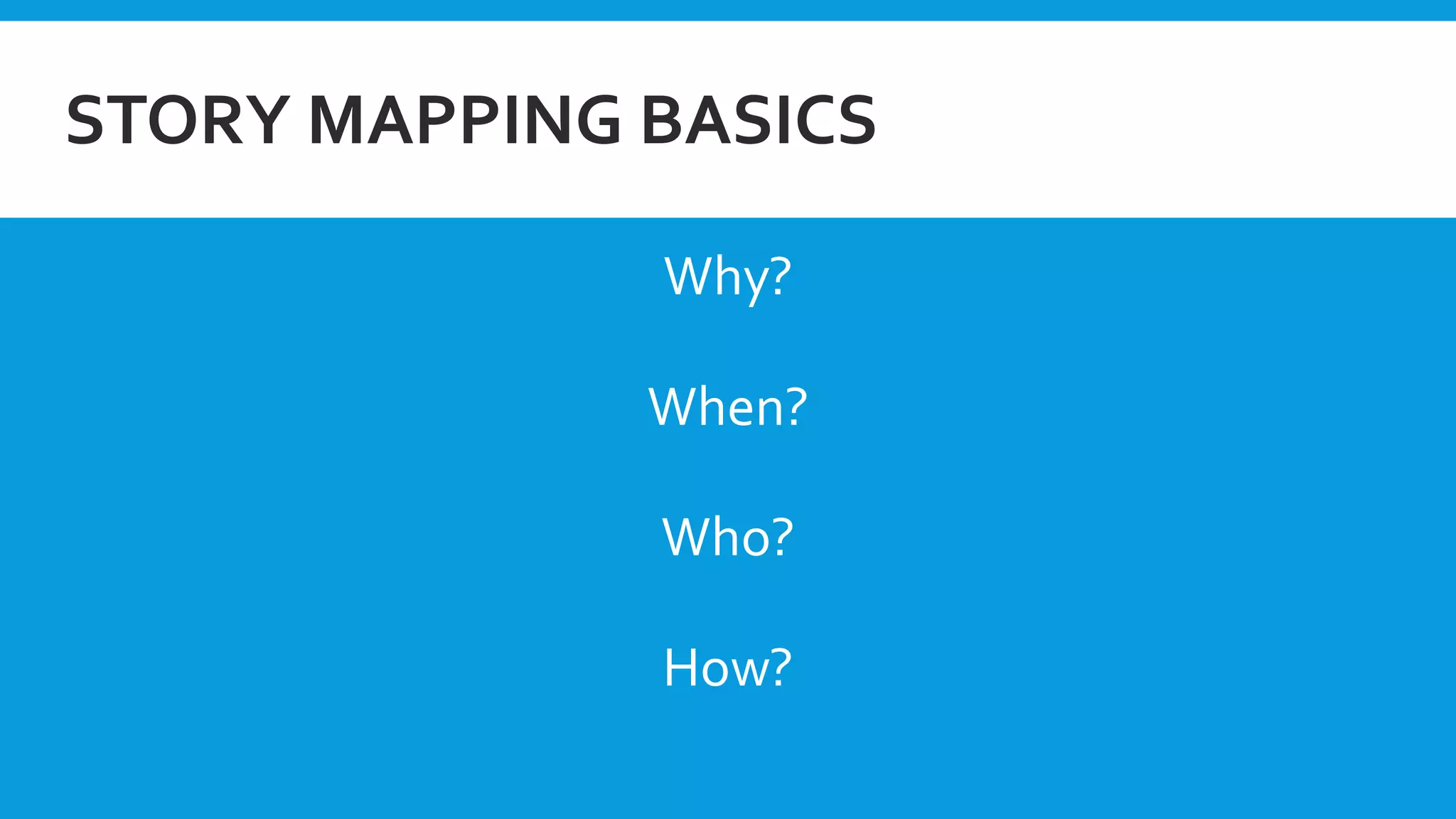 STORY MAPPING BASICS

Why?

When?

Who?

How?